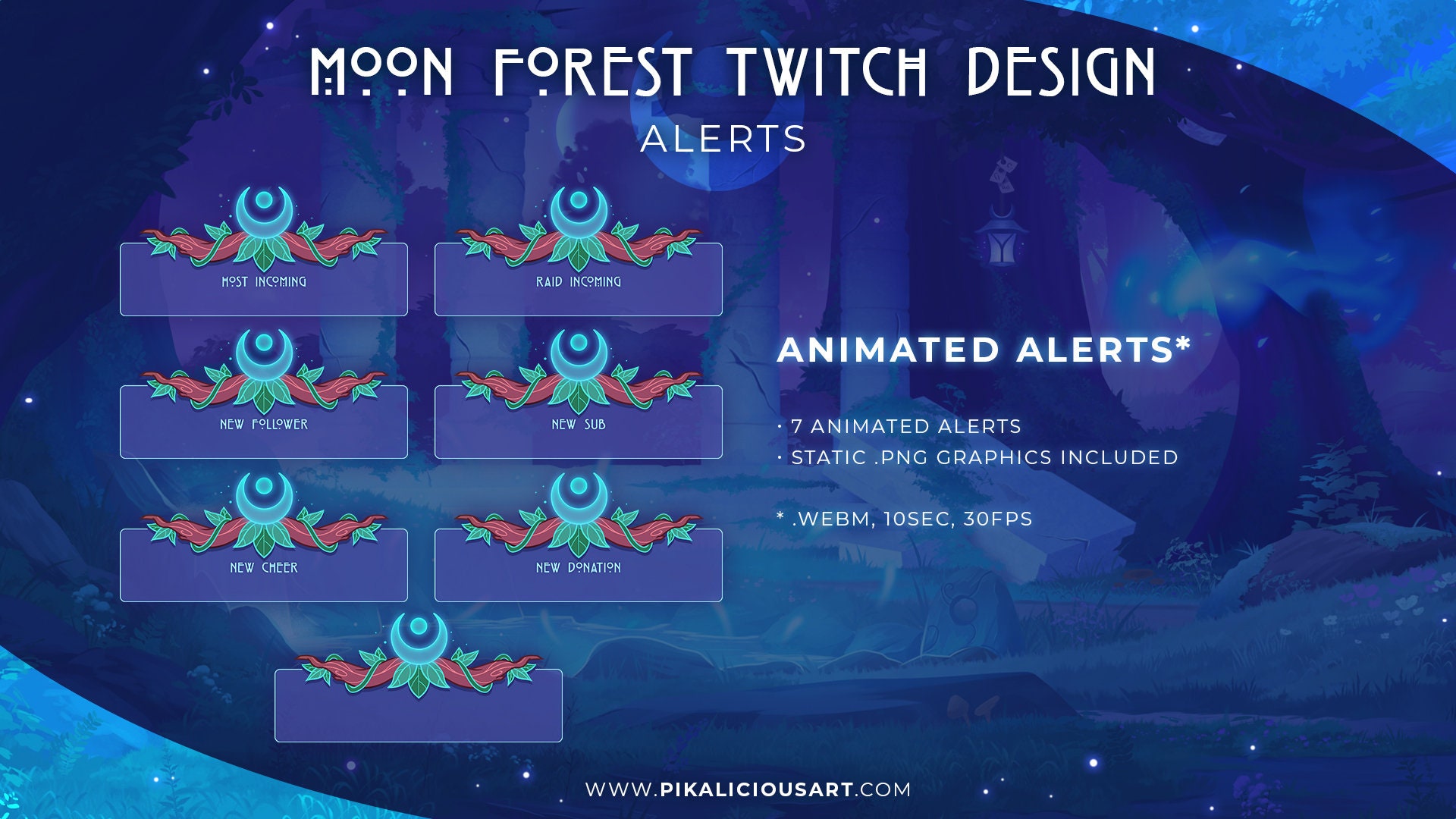 MOON FOREST TWITCH DESIGN
ALERTS

HOST INCOMING

RAID INCOMING

NEW FOLLOWER

NEW SUB

NEW CHEER

NEW DONATION

ANIMATED ALERTS*

· 7 ANIMATED ALERTS
· STATIC .PNG GRAPHICS INCLUDED

* .WEBM, 10SEC, 30FPS

WWW.PIKALICIOUSART.COM